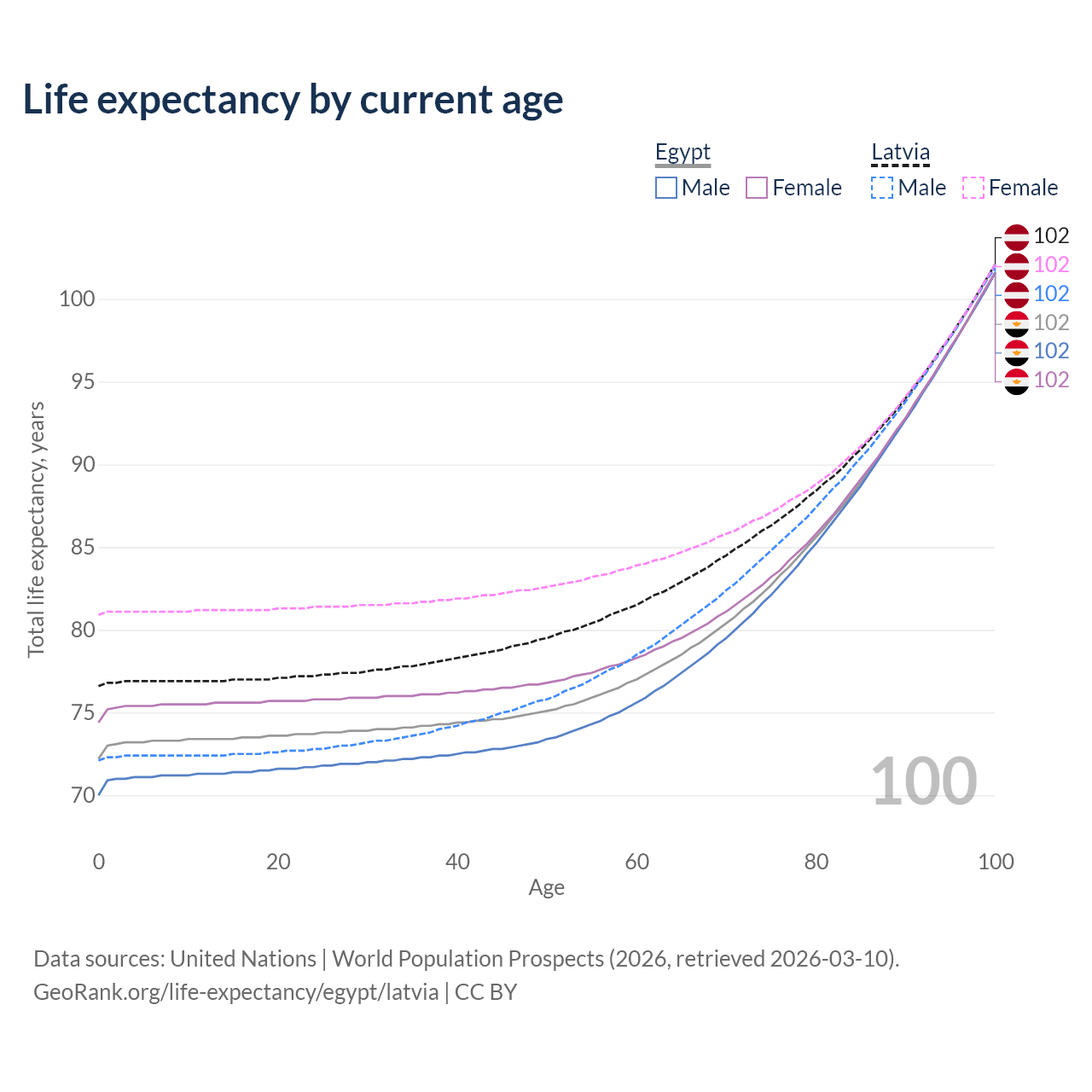 Life expectancy by current age

Egypt
Male Female

Latvia
Male Female

102
102
102
102
102
102

100
95
90
85
80
75
70

Total life expectancy, years

100

0
20
40
60
80
100

Age

Data sources: United Nations | World Population Prospects (2026, retrieved 2026-03-10).
GeoRank.org/life-expectancy/egypt/latvia | CC BY